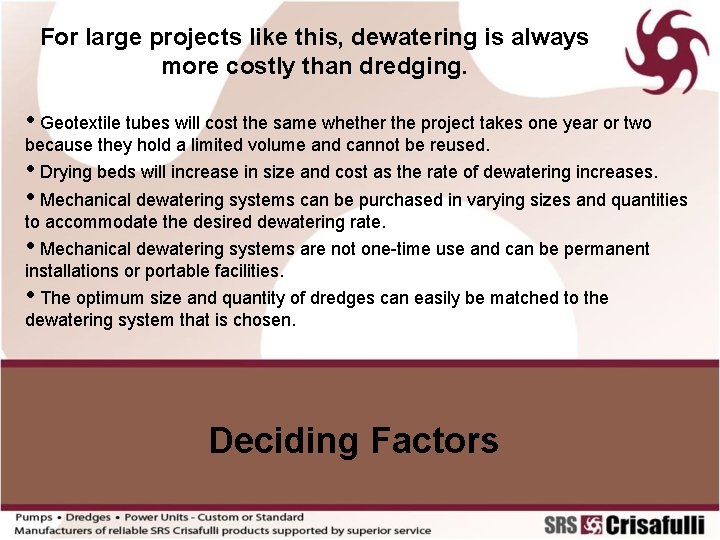 For large projects like this, dewatering is always more costly than dredging.

• Geotextile tubes will cost the same whether the project takes one year or two because they hold a limited volume and cannot be reused.

• Drying beds will increase in size and cost as the rate of dewatering increases.

• Mechanical dewatering systems can be purchased in varying sizes and quantities to accommodate the desired dewatering rate.

• Mechanical dewatering systems are not one-time use and can be permanent installations or portable facilities.

• The optimum size and quantity of dredges can easily be matched to the dewatering system that is chosen.

Deciding Factors

Pumps • Dredges • Power Units - Custom or Standard
Manufacturers of reliable SRS Crisafulli products supported by superior service

SRS Crisafulli